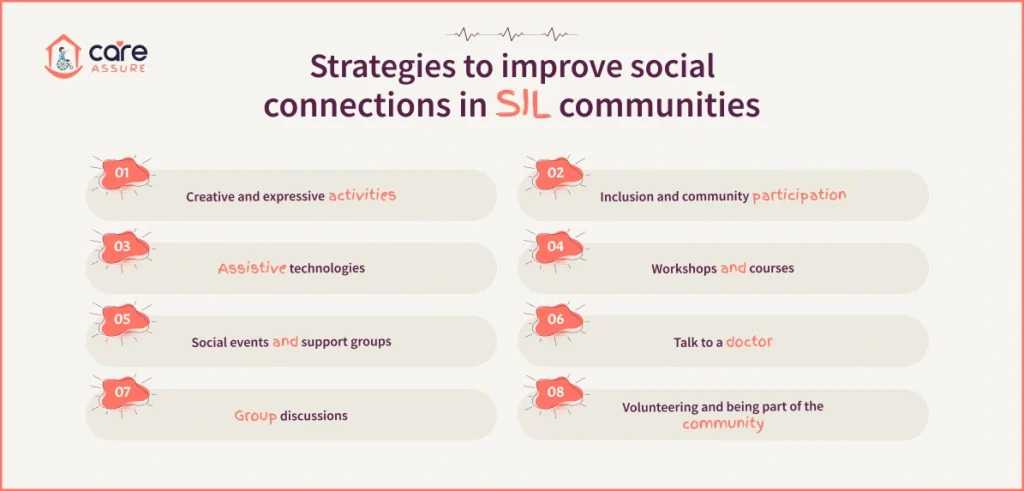 care ASSURE

Strategies to improve social connections in SIL communities

01
Creative and expressive activities

02
Inclusion and community participation

03
Assistive technologies

04
Workshops and courses

05
Social events and support groups

06
Talk to a doctor

07
Group discussions

08
Volunteering and being part of the community